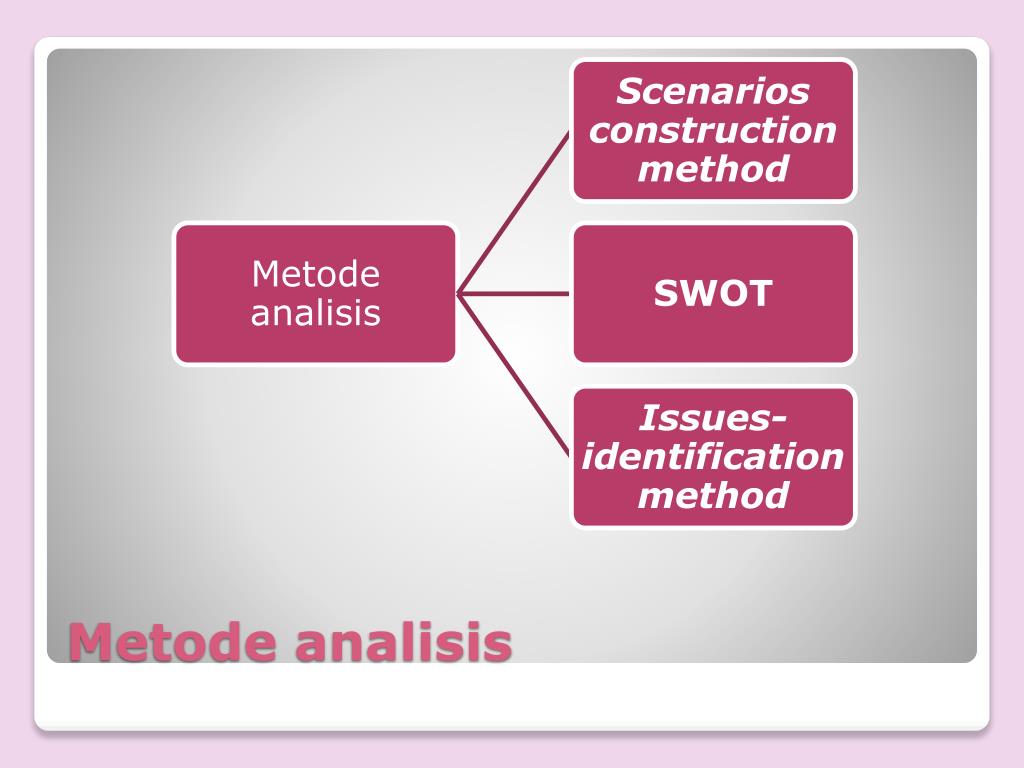 Metode analisis

Scenarios construction method

SWOT

Issues-identification method

Metode analisis